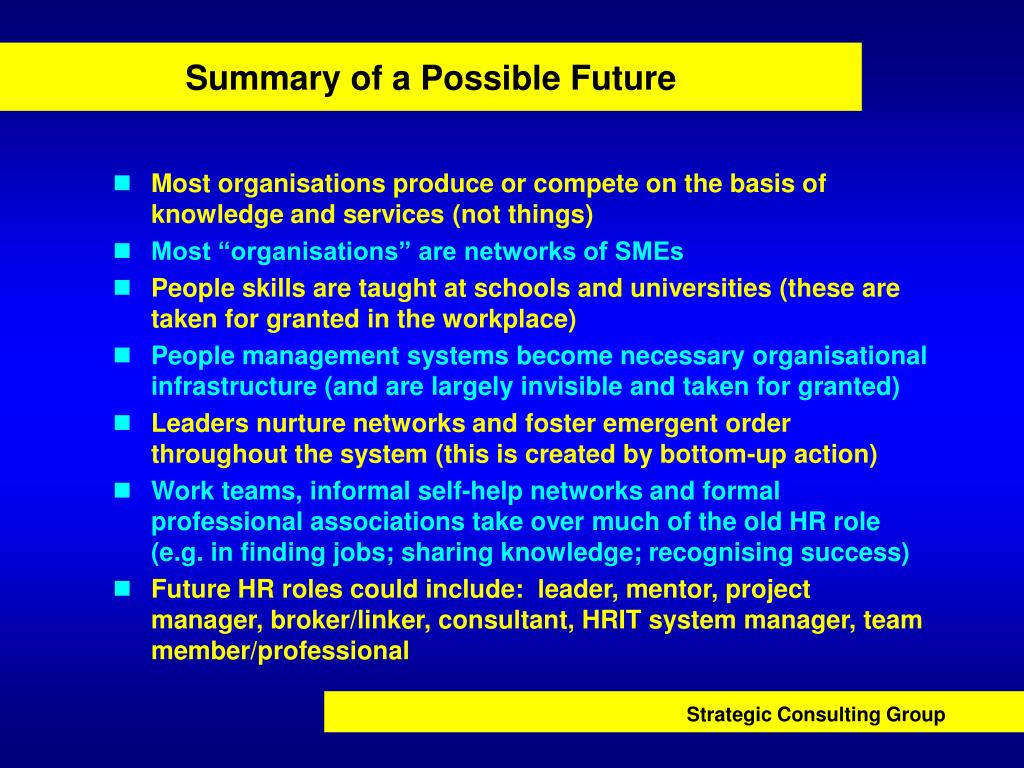 Summary of a Possible Future

- Most organisations produce or compete on the basis of knowledge and services (not things)
- Most “organisations” are networks of SMEs
- People skills are taught at schools and universities (these are taken for granted in the workplace)
- People management systems become necessary organisational infrastructure (and are largely invisible and taken for granted)
- Leaders nurture networks and foster emergent order throughout the system (this is created by bottom-up action)
- Work teams, informal self-help networks and formal professional associations take over much of the old HR role (e.g. in finding jobs; sharing knowledge; recognising success)
- Future HR roles could include: leader, mentor, project manager, broker/linker, consultant, HRIT system manager, team member/professional

Strategic Consulting Group